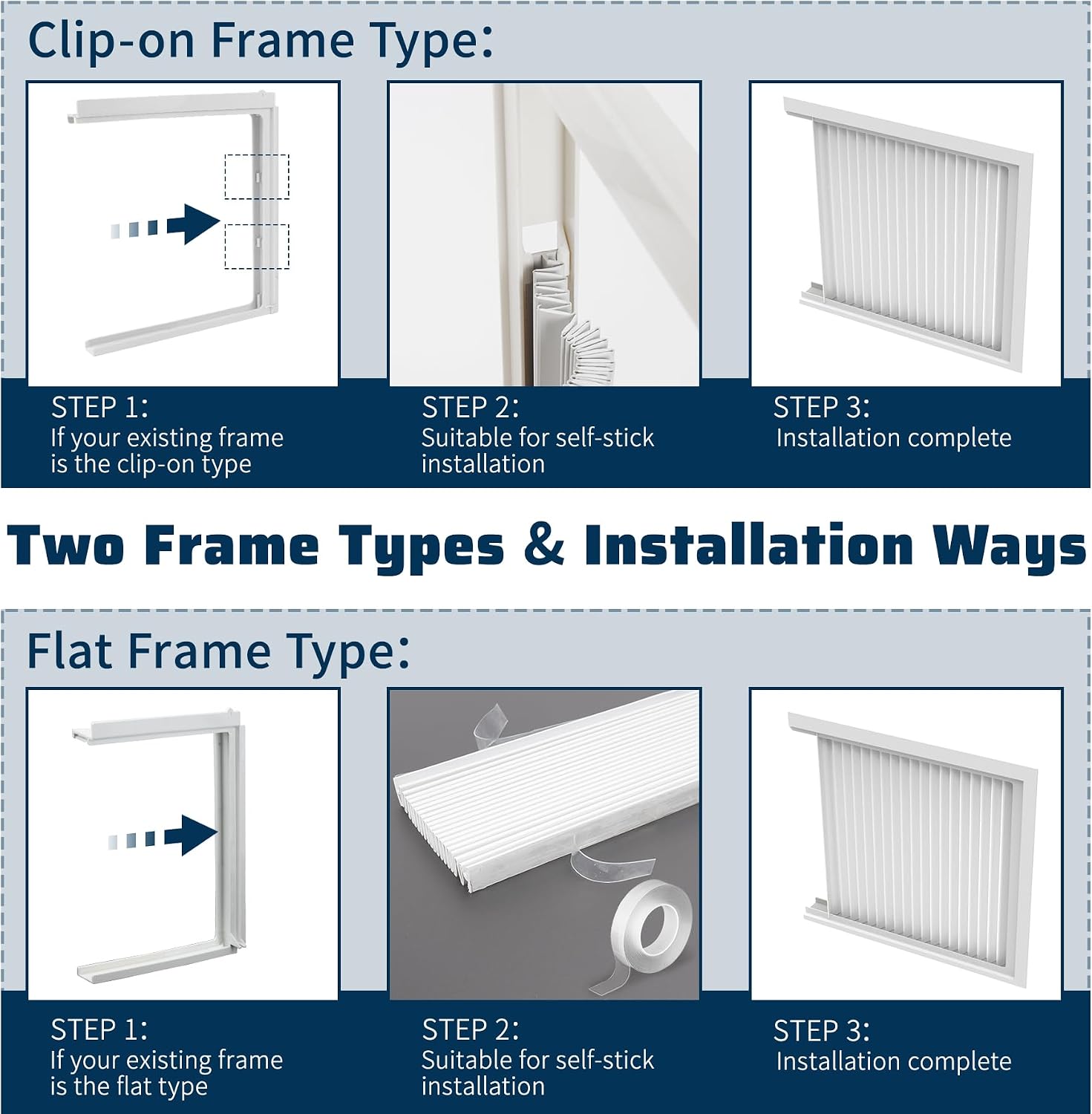 Clip-on Frame Type:

STEP 1:
If your existing frame is the clip-on type

STEP 2:
Suitable for self-stick installation

STEP 3:
Installation complete

Two Frame Types & Installation Ways

Flat Frame Type:

STEP 1:
If your existing frame is the flat type

STEP 2:
Suitable for self-stick installation

STEP 3:
Installation complete